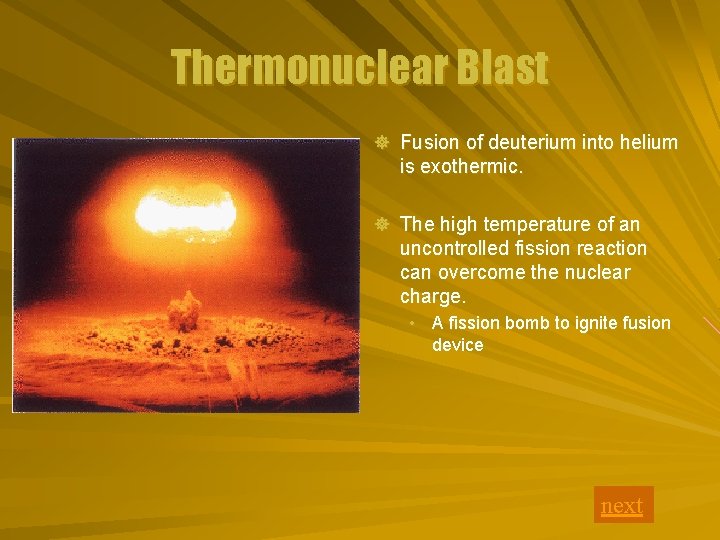 Thermonuclear Blast

Fusion of deuterium into helium is exothermic.

The high temperature of an uncontrolled fission reaction can overcome the nuclear charge.

A fission bomb to ignite fusion device

next